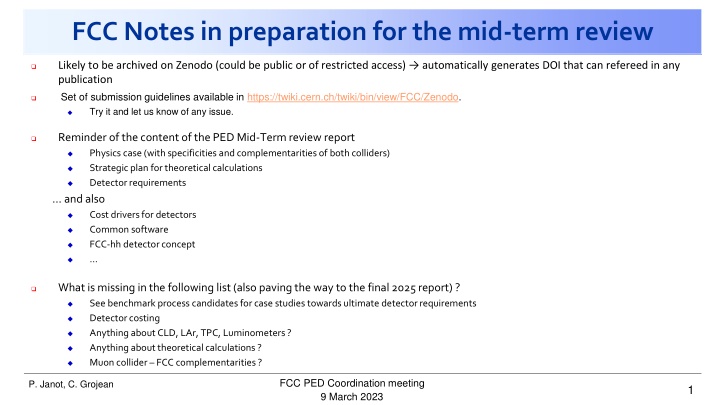 FCC Notes in preparation for the mid-term review

Likely to be archived on Zenodo (could be public or of restricted access) → automatically generates DOI that can refereed in any publication

Set of submission guidelines available in https://twiki.cern.ch/twiki/bin/view/FCC/Zenodo.

Try it and let us know of any issue.

Reminder of the content of the PED Mid-Term review report

Physics case (with specificities and complementarities of both colliders)

Strategic plan for theoretical calculations

Detector requirements

… and also

Cost drivers for detectors

Common software

FCC-hh detector concept

…

What is missing in the following list (also paving the way to the final 2025 report) ?

See benchmark process candidates for case studies towards ultimate detector requirements

Detector costing

Anything about CLD, LAr, TPC, Luminometers ?

Anything about theoretical calculations ?

Muon collider – FCC complementarities ?

P. Janot, C. Grojean

FCC PED Coordination meeting
9 March 2023

1